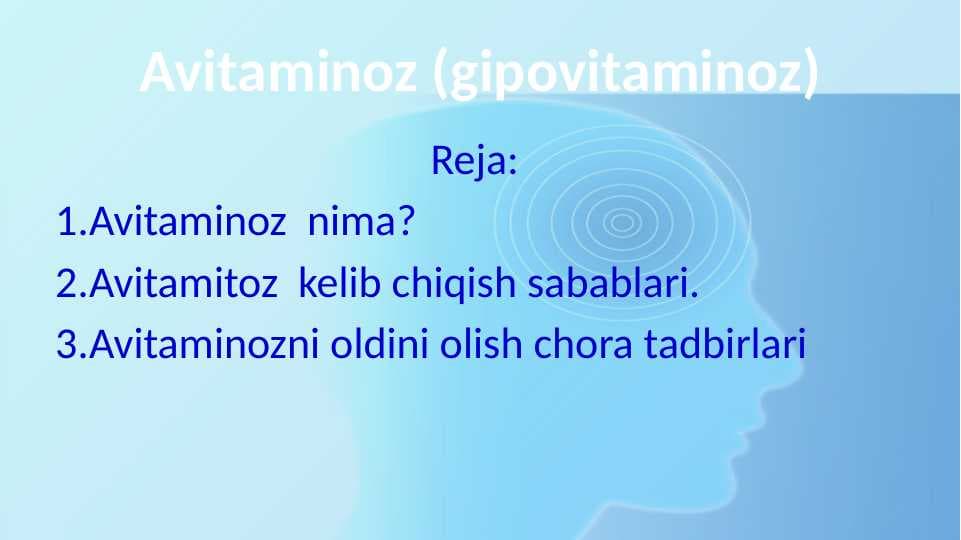 Avitaminoz (gipovitaminoz)

Reja:

1.Avitaminoz nima?

2.Avitamitoz kelib chiqish sabablari.

3.Avitaminozni oldini olish chora tadbirlari